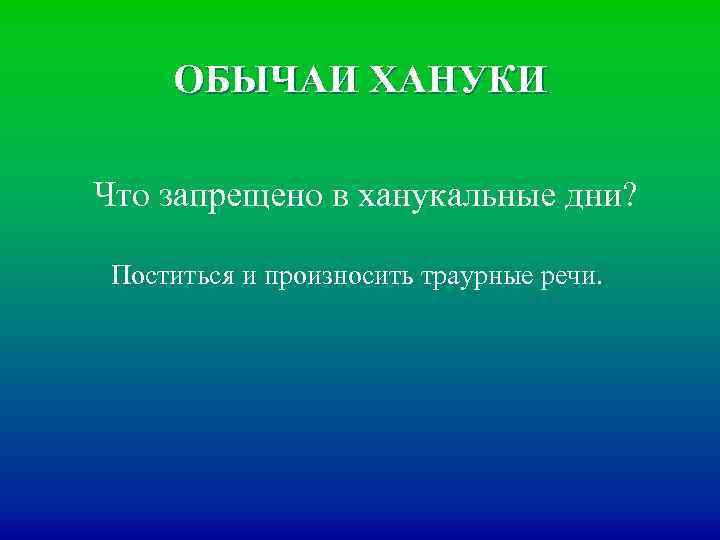 ОБЫЧАИ ХАНУКИ

Что запрещено в ханукальные дни?

Поститься и произносить траурные речи.